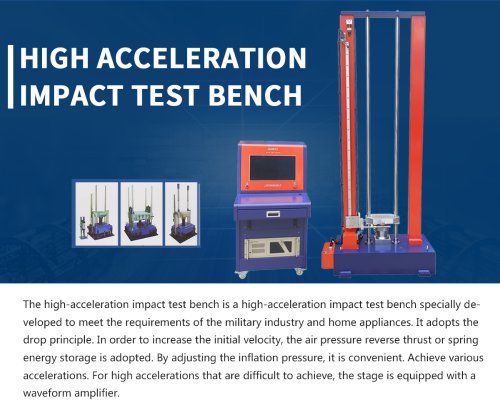 HIGH ACCELERATION IMPACT TEST BENCH

The high-acceleration impact test bench is a high-acceleration impact test bench specially developed to meet the requirements of the military industry and home appliances. It adopts the drop principle. In order to increase the initial velocity, the air pressure reverse thrust or spring energy storage is adopted. By adjusting the inflation pressure, it is convenient. Achieve various accelerations. For high accelerations that are difficult to achieve, the stage is equipped with a waveform amplifier.